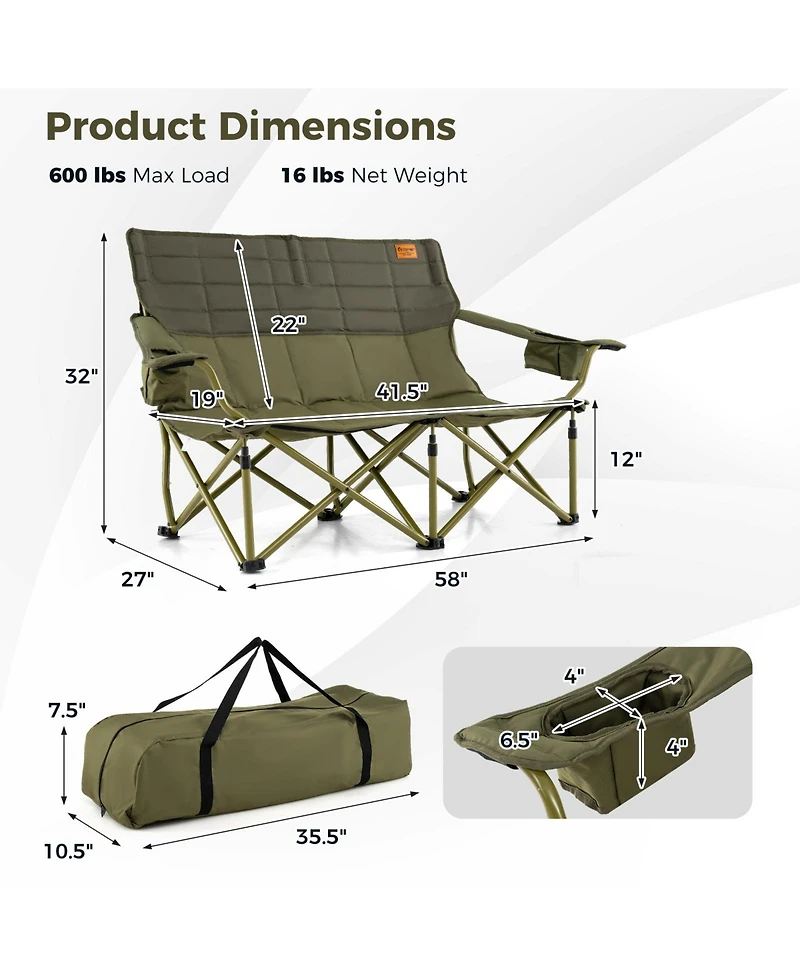 Product Dimensions

600 lbs Max Load 16 lbs Net Weight

22"

32"

19"

41.5"

12"

27"

58"

7.5"

10.5"

35.5"

4"

6.5"

4"